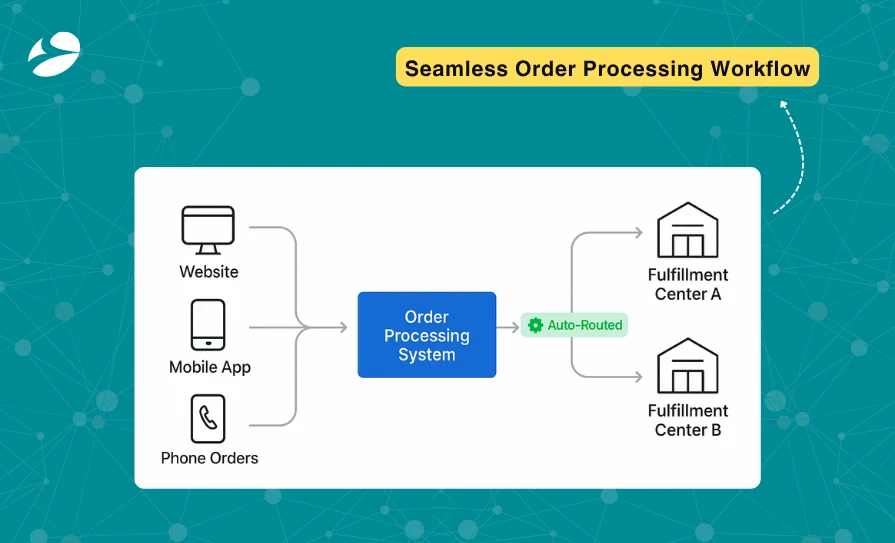 Seamless Order Processing Workflow

Website

Mobile App

Phone Orders

Order Processing System

Auto-Routed

Fulfillment Center A

Fulfillment Center B